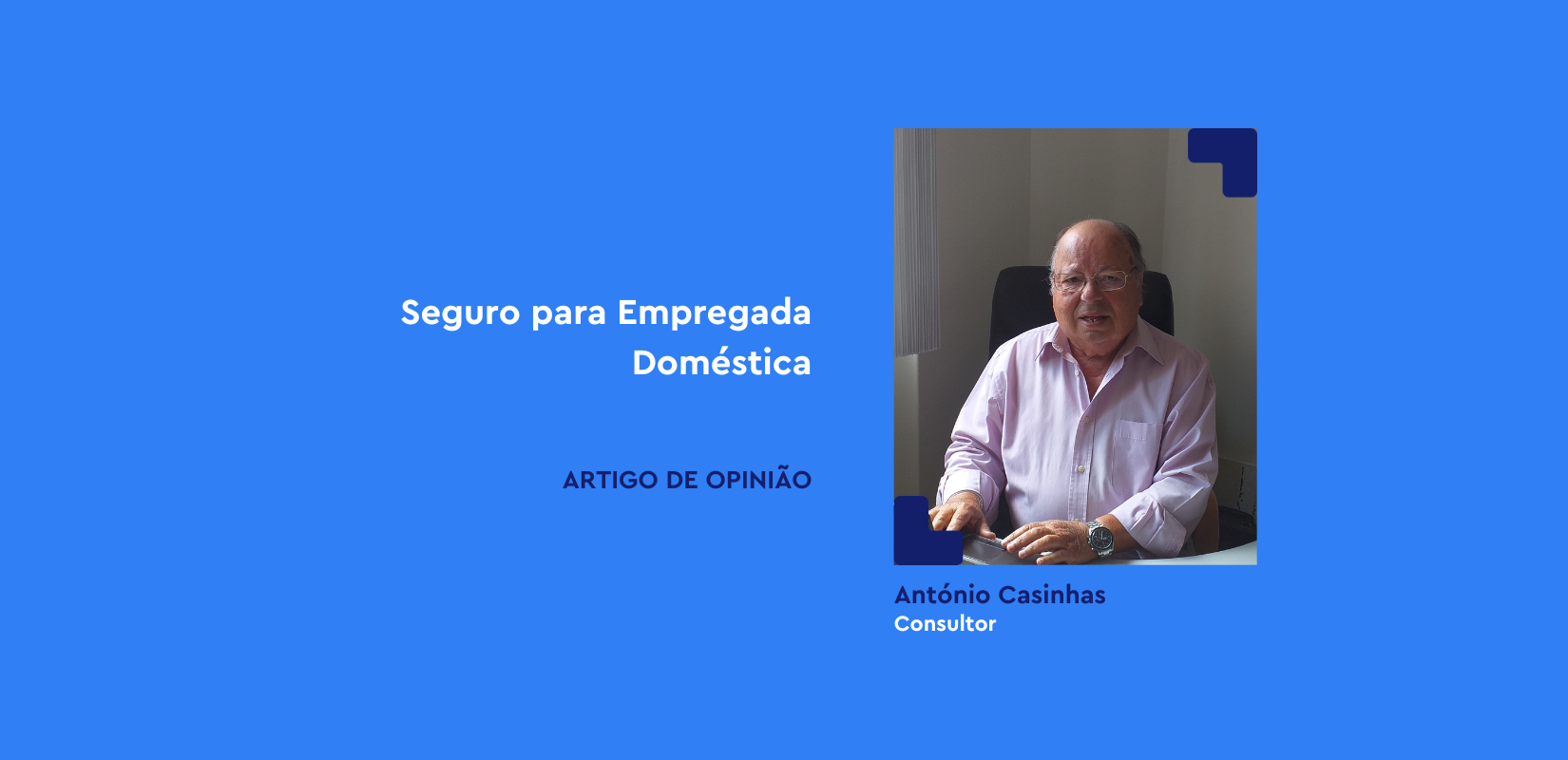 Seguro para Empregada Doméstica

ARTIGO DE OPINIÃO

António Casinhas
Consultor